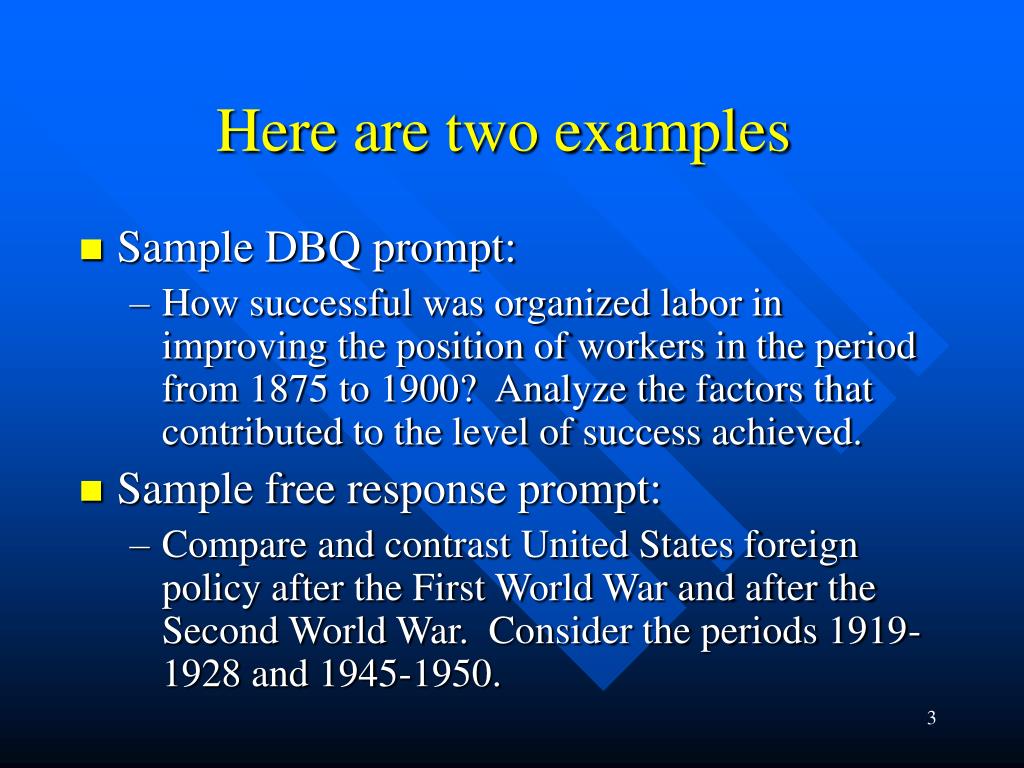 Here are two examples

- Sample DBQ prompt:
  – How successful was organized labor in improving the position of workers in the period from 1875 to 1900? Analyze the factors that contributed to the level of success achieved.
- Sample free response prompt:
  – Compare and contrast United States foreign policy after the First World War and after the Second World War. Consider the periods 1919-1928 and 1945-1950.

3